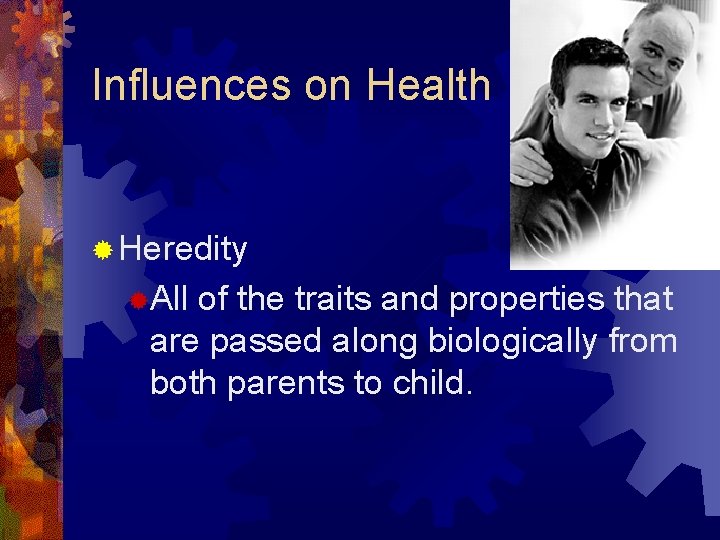 Influences on Health

Heredity

All of the traits and properties that are passed along biologically from both parents to child.